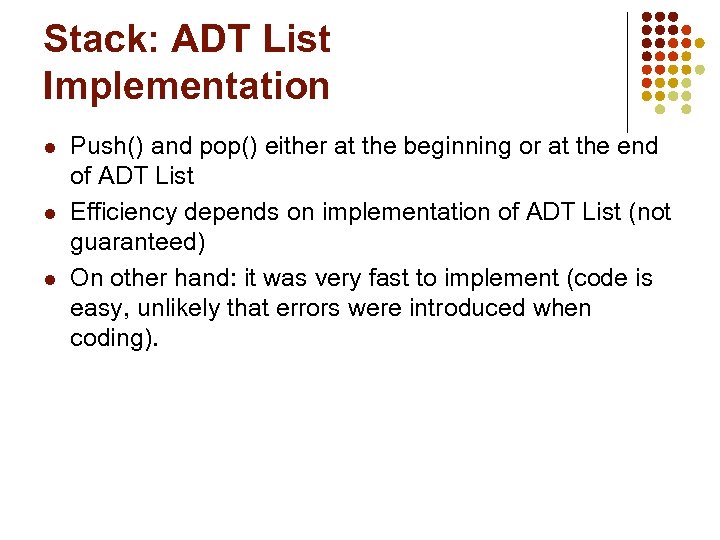 Stack: ADT List Implementation

- Push() and pop() either at the beginning or at the end of ADT List
- Efficiency depends on implementation of ADT List (not guaranteed)
- On other hand: it was very fast to implement (code is easy, unlikely that errors were introduced when coding).